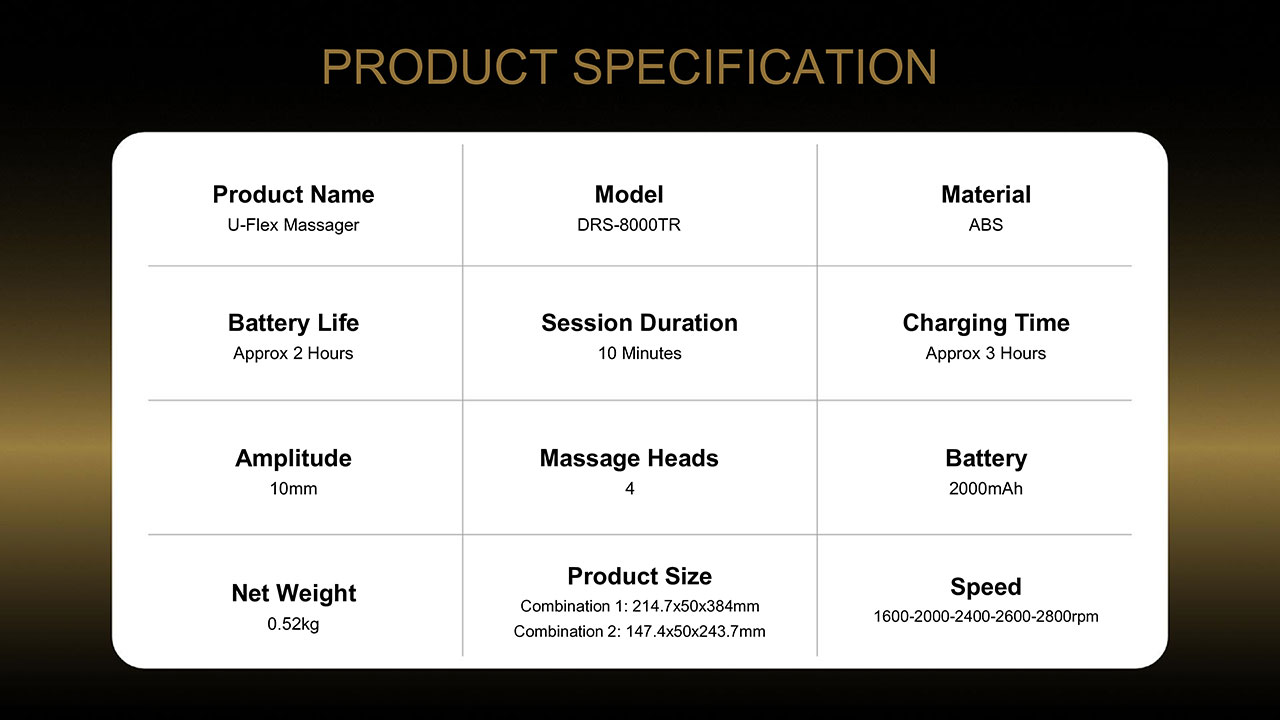 PRODUCT SPECIFICATION

| Product Name<br>U-Flex Massager | Model<br>DRS-8000TR | Material<br>ABS |
|---|---|---|
| Battery Life<br>Approx 2 Hours | Session Duration<br>10 Minutes | Charging Time<br>Approx 3 Hours |
| Amplitude<br>10mm | Massage Heads<br>4 | Battery<br>2000mAh |
| Net Weight<br>0.52kg | Product Size<br>Combination 1: 214.7x50x384mm<br>Combination 2: 147.4x50x243.7mm | Speed<br>1600-2000-2400-2600-2800rpm |